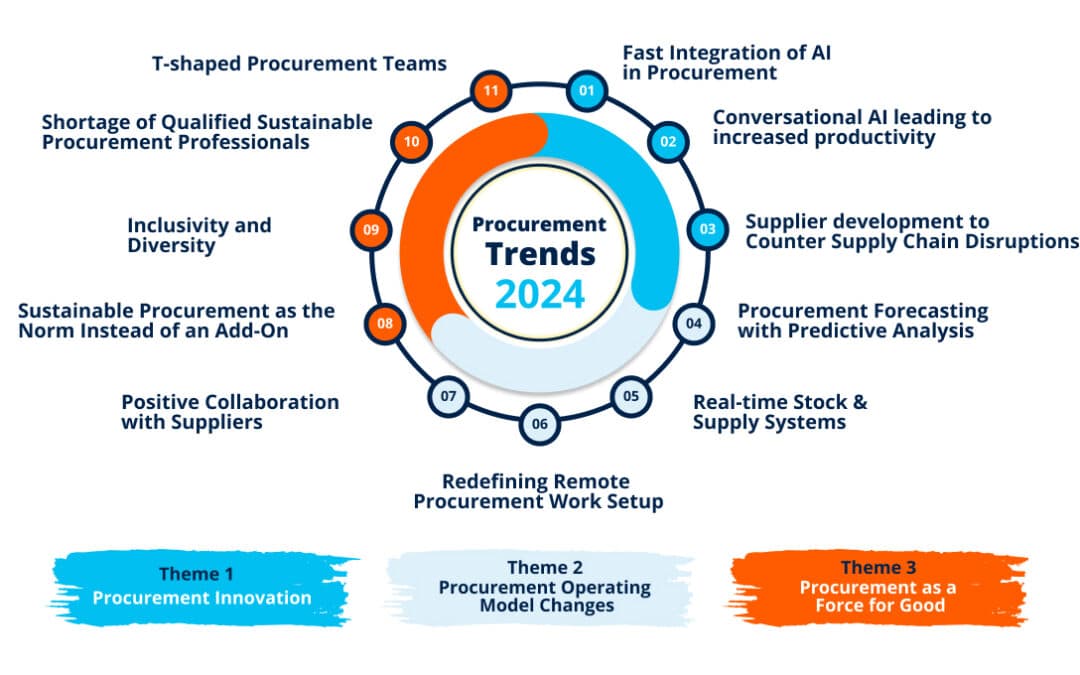 Procurement Trends 2024

01 Fast Integration of AI in Procurement

02 Conversational AI leading to increased productivity

03 Supplier development to Counter Supply Chain Disruptions

04 Procurement Forecasting with Predictive Analysis

05 Real-time Stock & Supply Systems

06 Redefining Remote Procurement Work Setup

07 Positive Collaboration with Suppliers

08 Sustainable Procurement as the Norm Instead of an Add-On

09 Inclusivity and Diversity

10 Shortage of Qualified Sustainable Procurement Professionals

11 T-shaped Procurement Teams

Theme 1
Procurement Innovation

Theme 2
Procurement Operating Model Changes

Theme 3
Procurement as a Force for Good